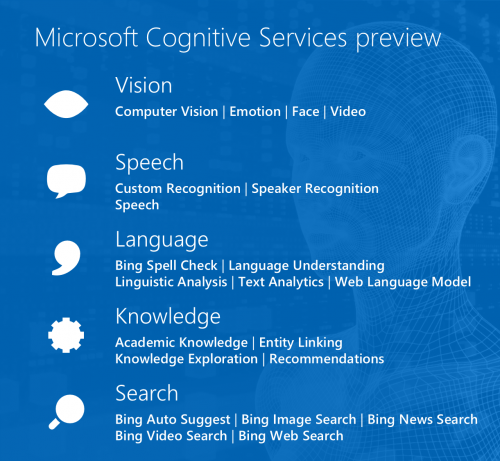 Microsoft Cognitive Services preview

Vision
Computer Vision | Emotion | Face | Video

Speech
Custom Recognition | Speaker Recognition
Speech

Language
Bing Spell Check | Language Understanding
Linguistic Analysis | Text Analytics | Web Language Model

Knowledge
Academic Knowledge | Entity Linking
Knowledge Exploration | Recommendations

Search
Bing Auto Suggest | Bing Image Search | Bing News Search
Bing Video Search | Bing Web Search